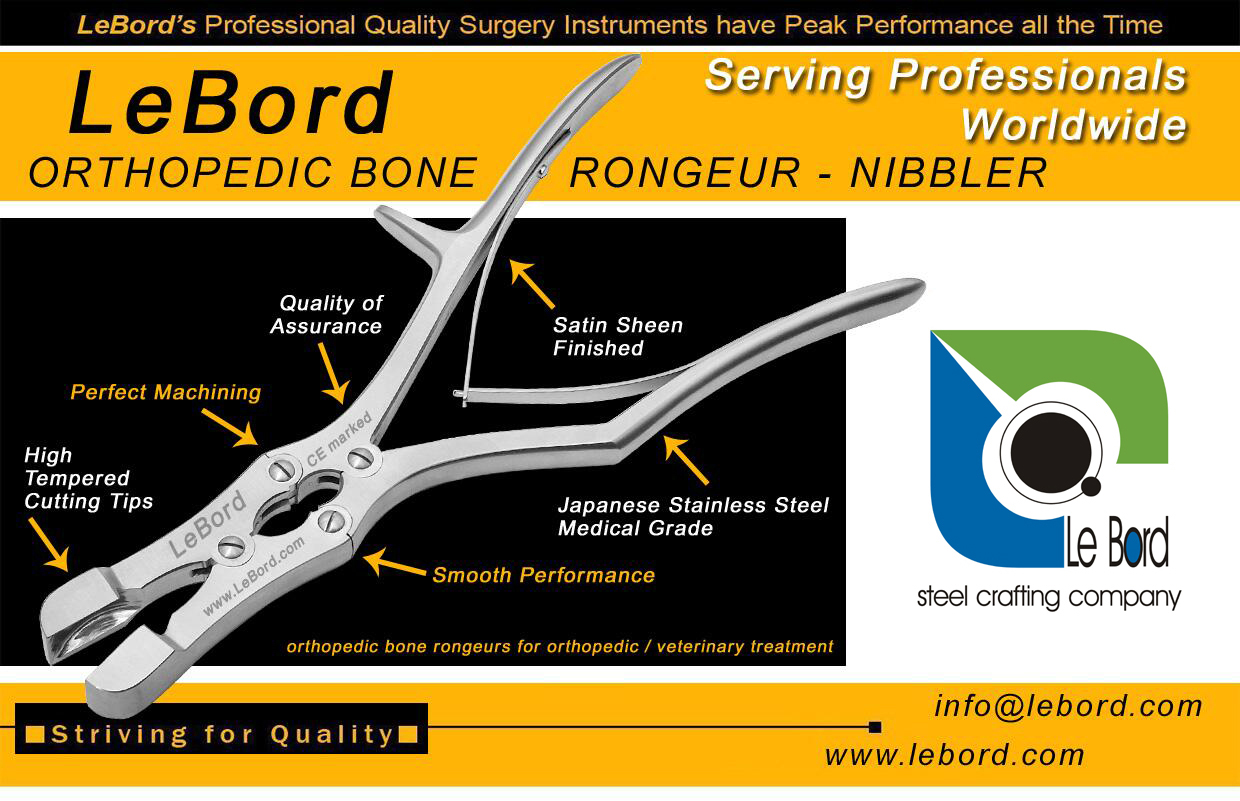 LeBord's Professional Quality Surgery Instruments have Peak Performance all the Time

LeBord

Serving Professionals Worldwide

ORTHOPEDIC BONE RONGEUR - NIBBLER

Quality of Assurance

Satin Sheen Finished

Perfect Machining

High Tempered Cutting Tips

CE marked

LeBord

www.LeBord.com

Japanese Stainless Steel Medical Grade

Smooth Performance

orthopedic bone rongeurs for orthopedic / veterinary treatment

Le Bord

steel crafting company

Striving for Quality

info@lebord.com

www.lebord.com